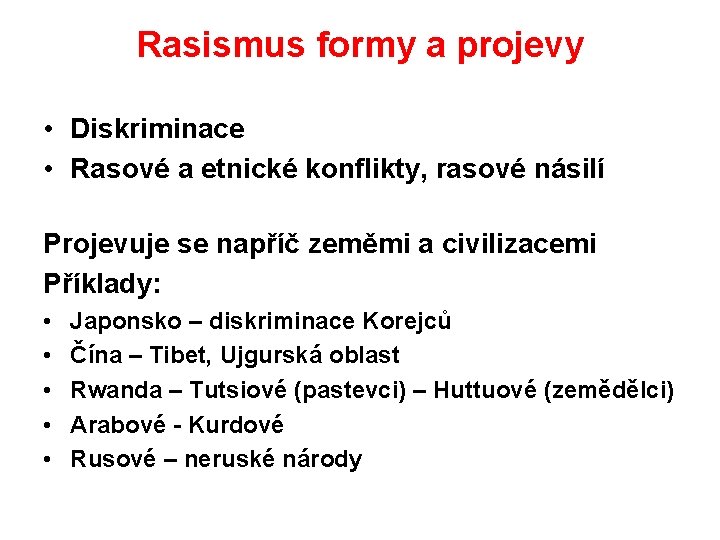 Rasismus formy a projevy

• Diskriminace
• Rasové a etnické konflikty, rasové násilí

Projevuje se napříč zeměmi a civilizacemi
Příklady:
• Japonsko – diskriminace Korejců
• Čína – Tibet, Ujgurská oblast
• Rwanda – Tutsiové (pastevci) – Huttuové (zemědělci)
• Arabové - Kurdové
• Rusové – neruské národy